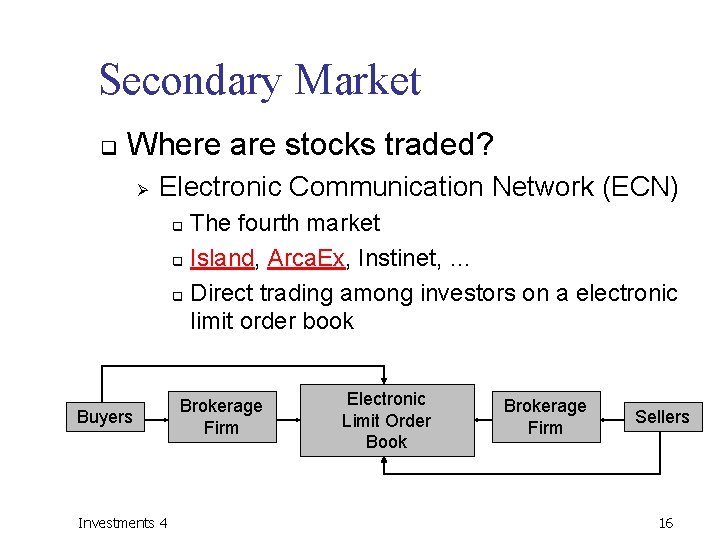 Secondary Market

Where are stocks traded?

Electronic Communication Network (ECN)

The fourth market

Island, ArcaEx, Instinet, …

Direct trading among investors on a electronic limit order book

Buyers

Brokerage Firm

Electronic Limit Order Book

Brokerage Firm

Sellers

Investments 4

16